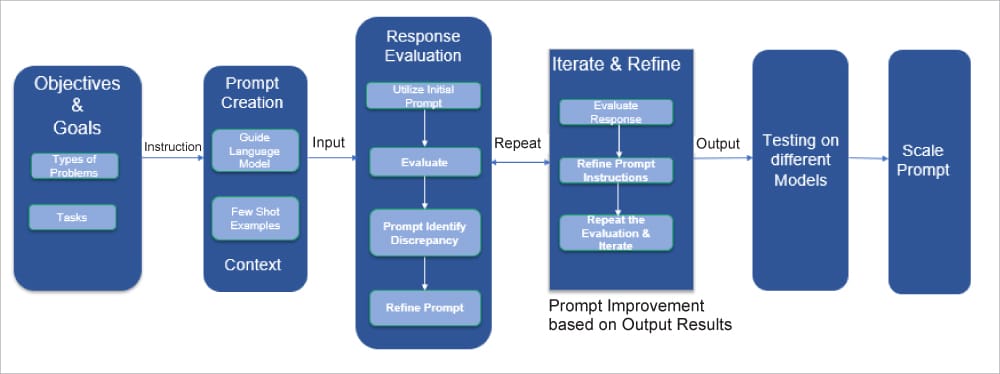 Objectives & Goals

Types of Problems

Tasks

Instruction

Prompt Creation

Guide Language Model

Few Shot Examples

Context

Input

Response Evaluation

Utilize Initial Prompt

Evaluate

Prompt Identify Discrepancy

Refine Prompt

Repeat

Iterate & Refine

Evaluate Response

Refine Prompt Instructions

Repeat the Evaluation & Iterate

Prompt Improvement based on Output Results

Output

Testing on different Models

Scale Prompt